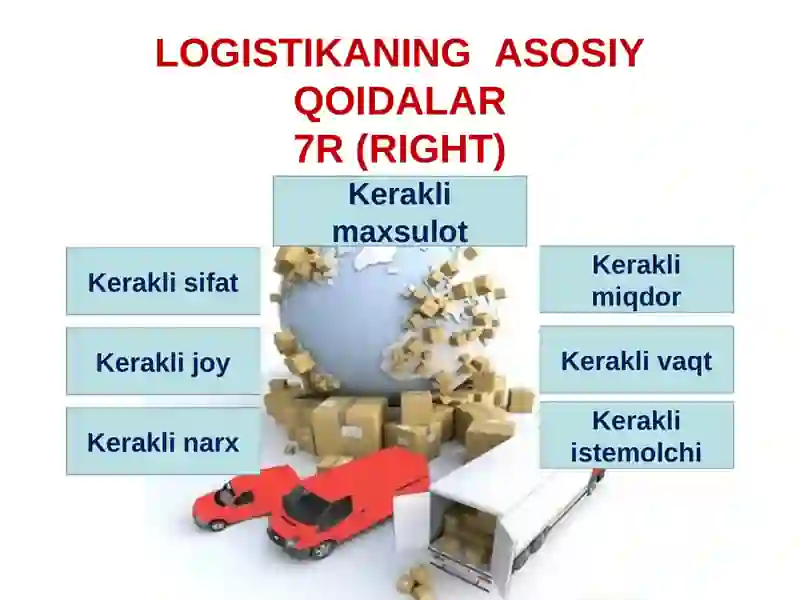 LOGISTIKANING ASOSIY QOIDALAR
7R (RIGHT)

Kerakli maxsulot

Kerakli sifat

Kerakli joy

Kerakli narx

Kerakli miqdor

Kerakli vaqt

Kerakli istemolchi